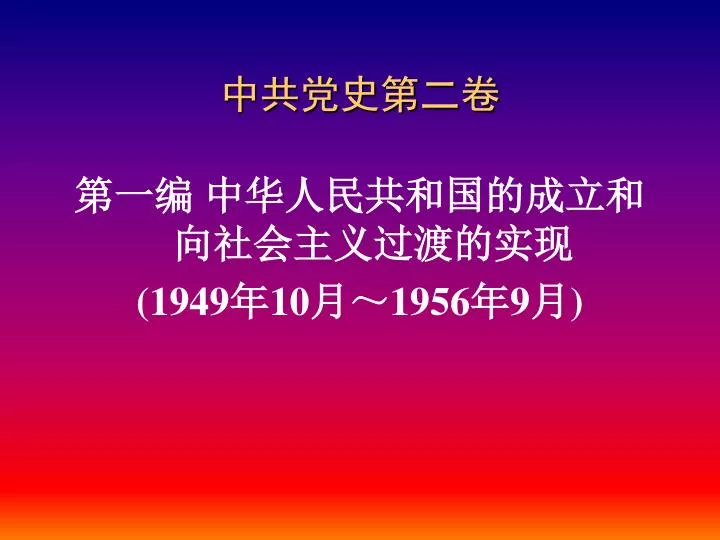 中共党史第二卷

第一编 中华人民共和国的成立和向社会主义过渡的实现
(1949年10月～1956年9月)